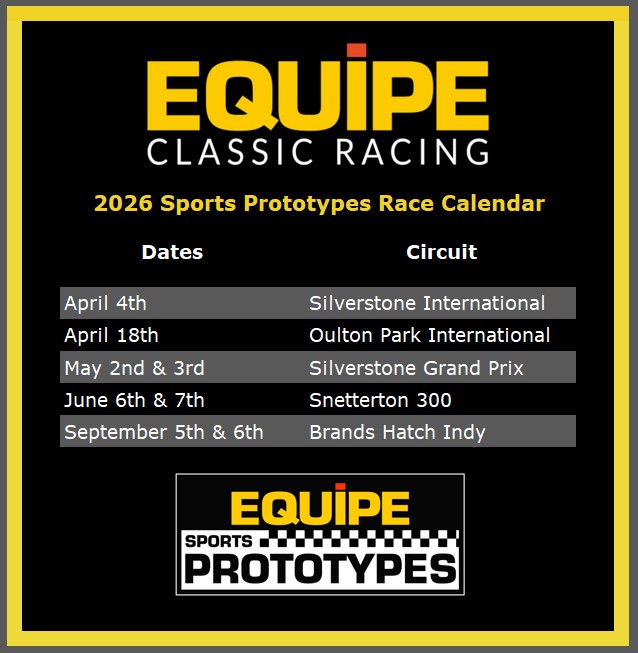 EQUIPE
CLASSIC RACING

2026 Sports Prototypes Race Calendar

| Dates | Circuit |
|---|---|
| April 4th | Silverstone International |
| April 18th | Oulton Park International |
| May 2nd & 3rd | Silverstone Grand Prix |
| June 6th & 7th | Snetterton 300 |
| September 5th & 6th | Brands Hatch Indy |

EQUIPE
SPORTS
PROTOTYPES